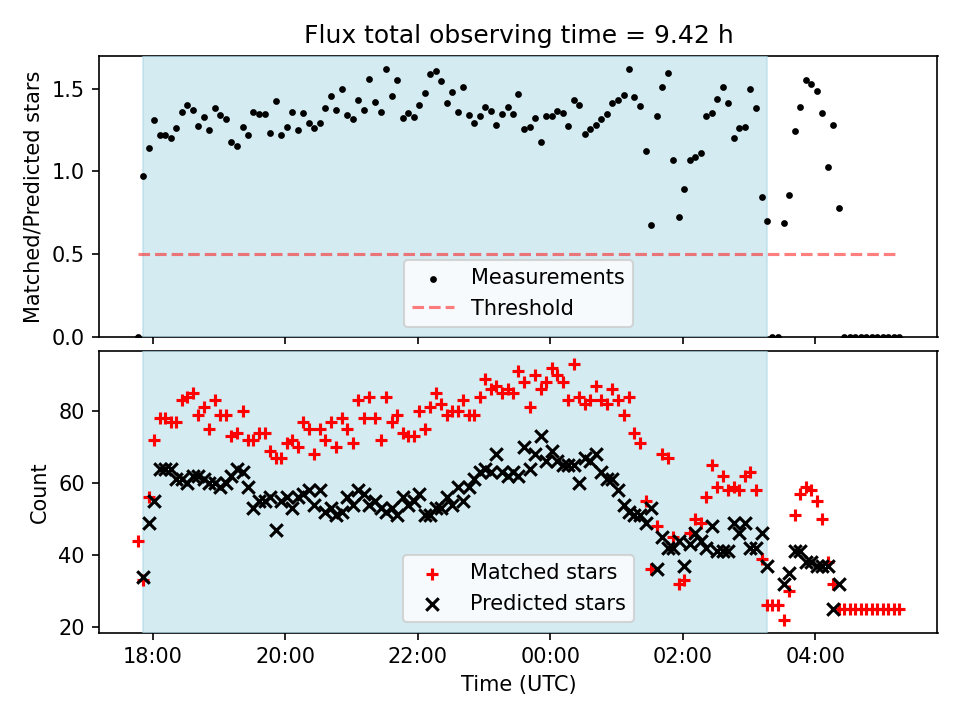 Flux total observing time = 9.42 h

Matched/Predicted stars

1.5
1.0
0.5
0.0

Measurements
Threshold

Count

80
60
40
20

Matched stars
Predicted stars

18:00
20:00
22:00
00:00
02:00
04:00

Time (UTC)